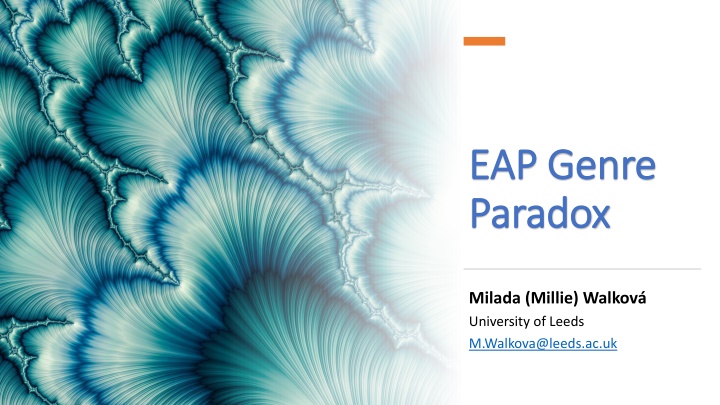 EAP Genre Paradox

Milada (Millie) Walková
University of Leeds
M.Walkova@leeds.ac.uk